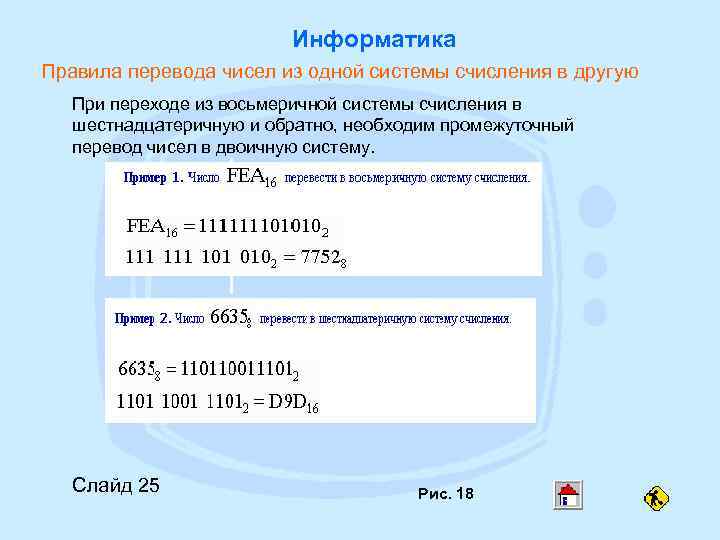 Информатика

Правила перевода чисел из одной системы счисления в другую

При переходе из восьмеричной системы счисления в шестнадцатеричную и обратно, необходим промежуточный перевод чисел в двоичную систему.

Пример 1. Число $FEA_{16}$ перевести в восьмеричную систему счисления.

$FEA_{16} = 111111101010_2$

$111\ 111\ 101\ 010_2 = 7752_8$

Пример 2. Число $6635_8$ перевести в шестнадцатеричную систему счисления.

$6635_8 = 110110011101_2$

$1101\ 1001\ 1101_2 = D9D_{16}$

Слайд 25

Рис. 18